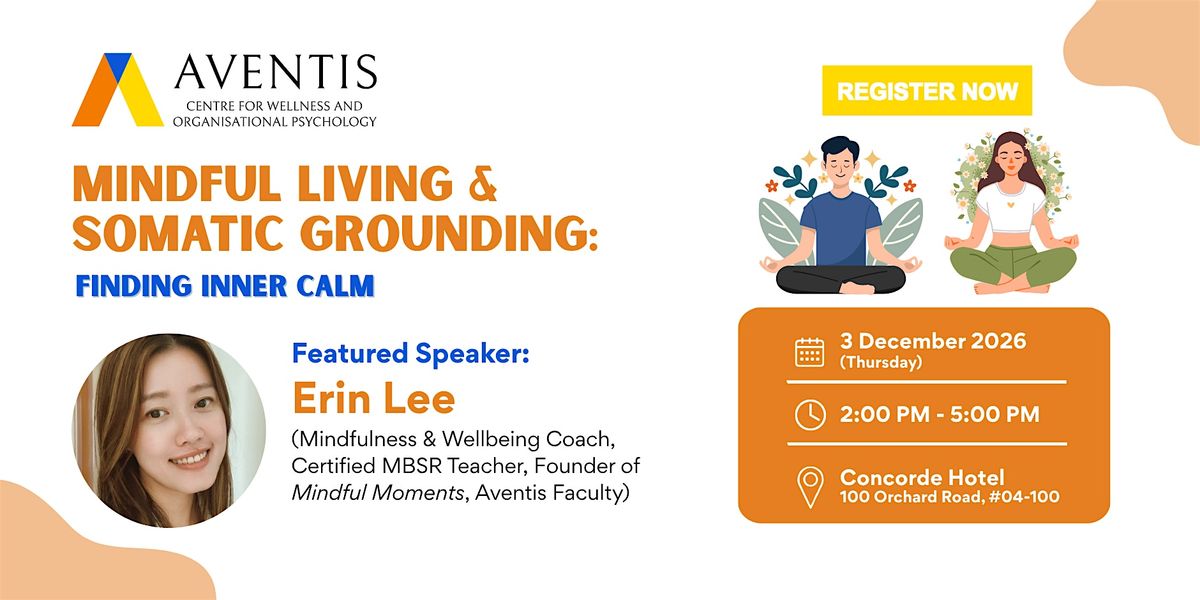 AVENTIS
CENTRE FOR WELLNESS AND ORGANISATIONAL PSYCHOLOGY

MINDFUL LIVING & SOMATIC GROUNDING:
FINDING INNER CALM

Featured Speaker:
Erin Lee
(Mindfulness & Wellbeing Coach, Certified MBSR Teacher, Founder of Mindful Moments, Aventis Faculty)

REGISTER NOW

3 December 2026
(Thursday)

2:00 PM - 5:00 PM

Concorde Hotel
100 Orchard Road, #04-100